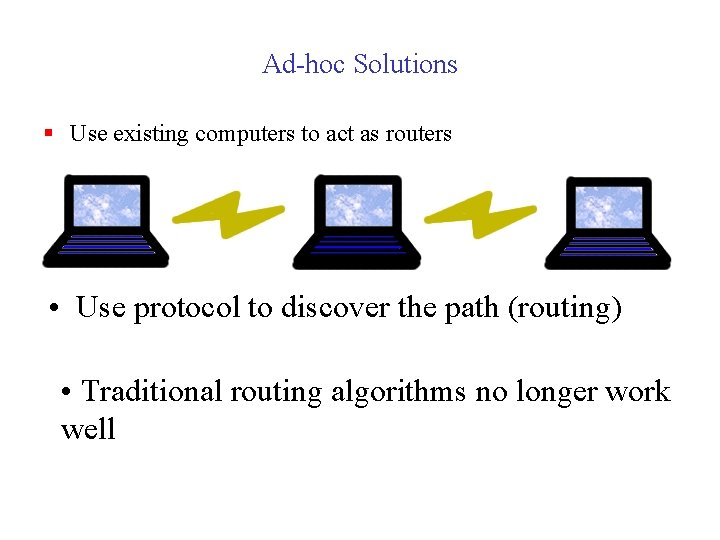 Ad-hoc Solutions

▪ Use existing computers to act as routers

• Use protocol to discover the path (routing)

• Traditional routing algorithms no longer work well